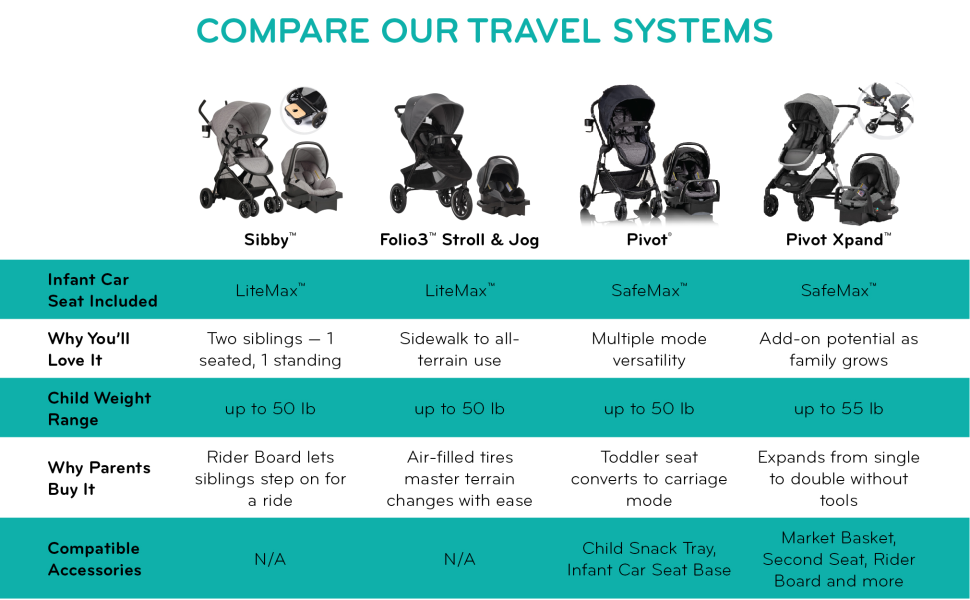 COMPARE OUR TRAVEL SYSTEMS

| | Sibby™ | Folio3™ Stroll & Jog | Pivot® | Pivot Xpand™ |
|---|---|---|---|---|
| Infant Car Seat Included | LiteMax™ | LiteMax™ | SafeMax™ | SafeMax™ |
| Why You'll Love It | Two siblings — 1 seated, 1 standing | Sidewalk to all-terrain use | Multiple mode versatility | Add-on potential as family grows |
| Child Weight Range | up to 50 lb | up to 50 lb | up to 50 lb | up to 55 lb |
| Why Parents Buy It | Rider Board lets siblings step on for a ride | Air-filled tires master terrain changes with ease | Toddler seat converts to carriage mode | Expands from single to double without tools |
| Compatible Accessories | N/A | N/A | Child Snack Tray, Infant Car Seat Base | Market Basket, Second Seat, Rider Board and more |